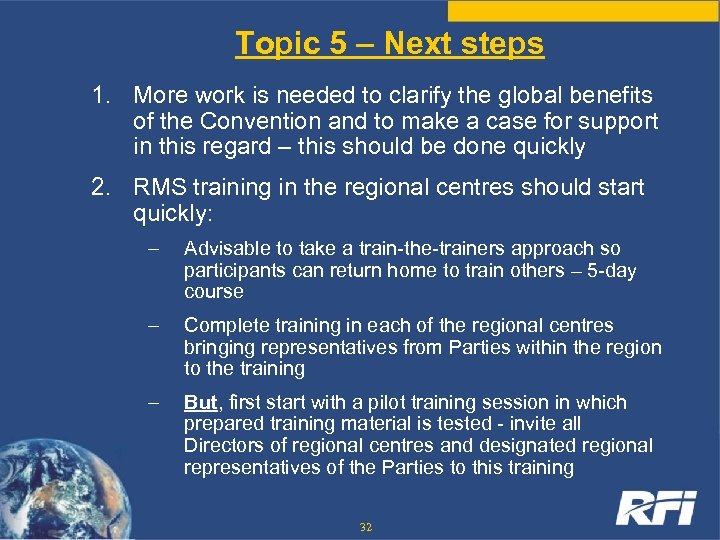 Topic 5 – Next steps

1. More work is needed to clarify the global benefits of the Convention and to make a case for support in this regard – this should be done quickly

2. RMS training in the regional centres should start quickly:

– Advisable to take a train-the-trainers approach so participants can return home to train others – 5-day course

– Complete training in each of the regional centres bringing representatives from Parties within the region to the training

– But, first start with a pilot training session in which prepared training material is tested - invite all Directors of regional centres and designated regional representatives of the Parties to this training

32

RFI